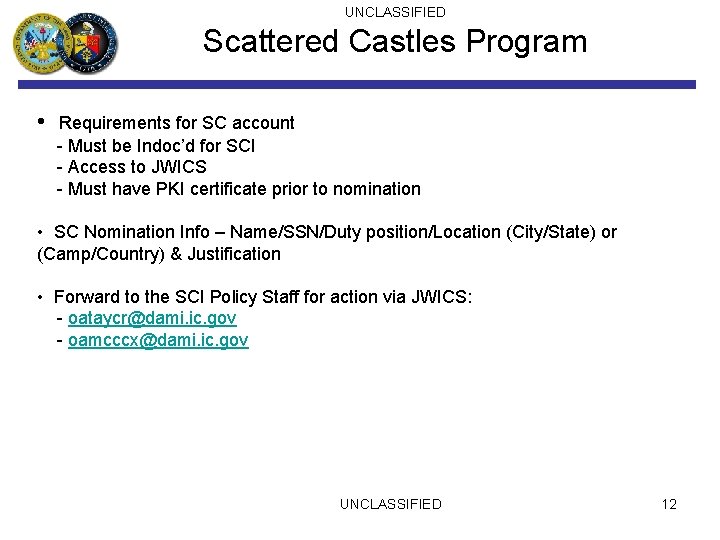 UNCLASSIFIED

Scattered Castles Program

• Requirements for SC account
- Must be Indoc'd for SCI
- Access to JWICS
- Must have PKI certificate prior to nomination

• SC Nomination Info – Name/SSN/Duty position/Location (City/State) or (Camp/Country) & Justification

• Forward to the SCI Policy Staff for action via JWICS:
- oataycr@dami.ic.gov
- oamcccx@dami.ic.gov

UNCLASSIFIED

12